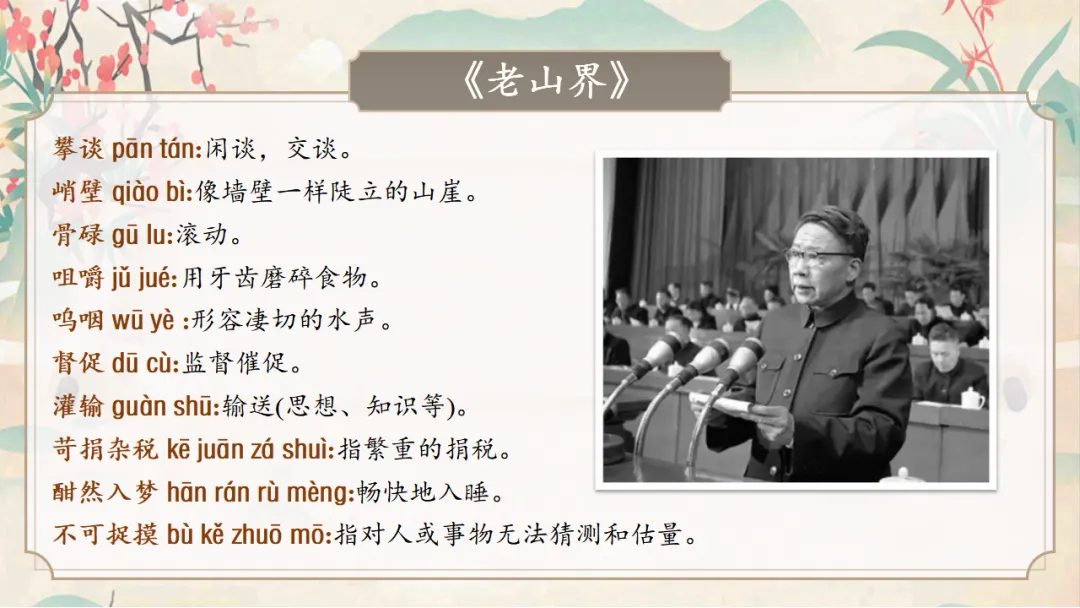 《老山界》

攀谈 pān tán:闲谈，交谈。
峭壁 qiào bì:像墙壁一样陡立的山崖。
骨碌 gū lu:滚动。
咀嚼 jǔ jué:用牙齿磨碎食物。
呜咽 wū yè :形容凄切的水声。
督促 dū cù:监督催促。
灌输 guàn shū:输送(思想、知识等)。
苛捐杂税 kē juān zá shuì:指繁重的捐税。
酣然入梦 hān rán rù mèng:畅快地入睡。
不可捉摸 bù kě zhuō mō:指对人或事物无法猜测和估量。